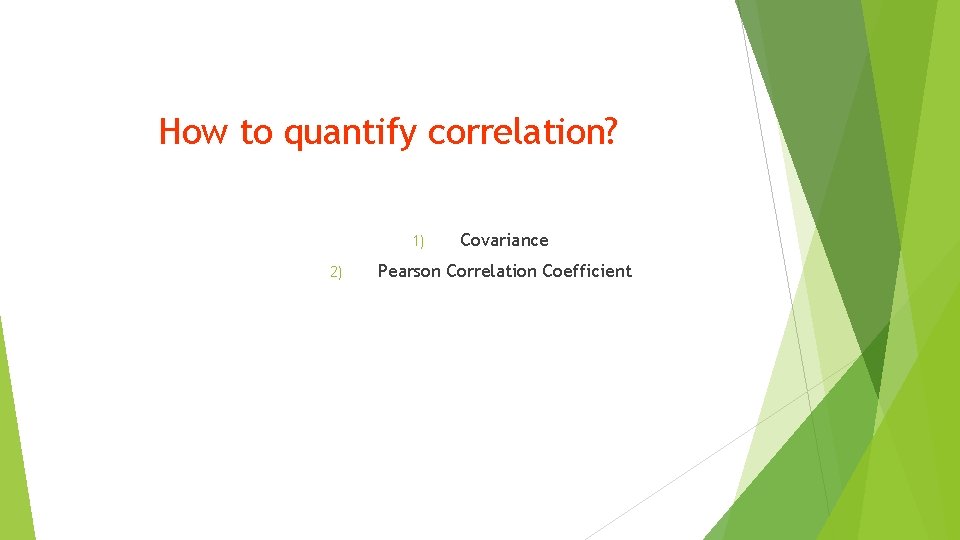 How to quantify correlation?

1) Covariance

2) Pearson Correlation Coefficient